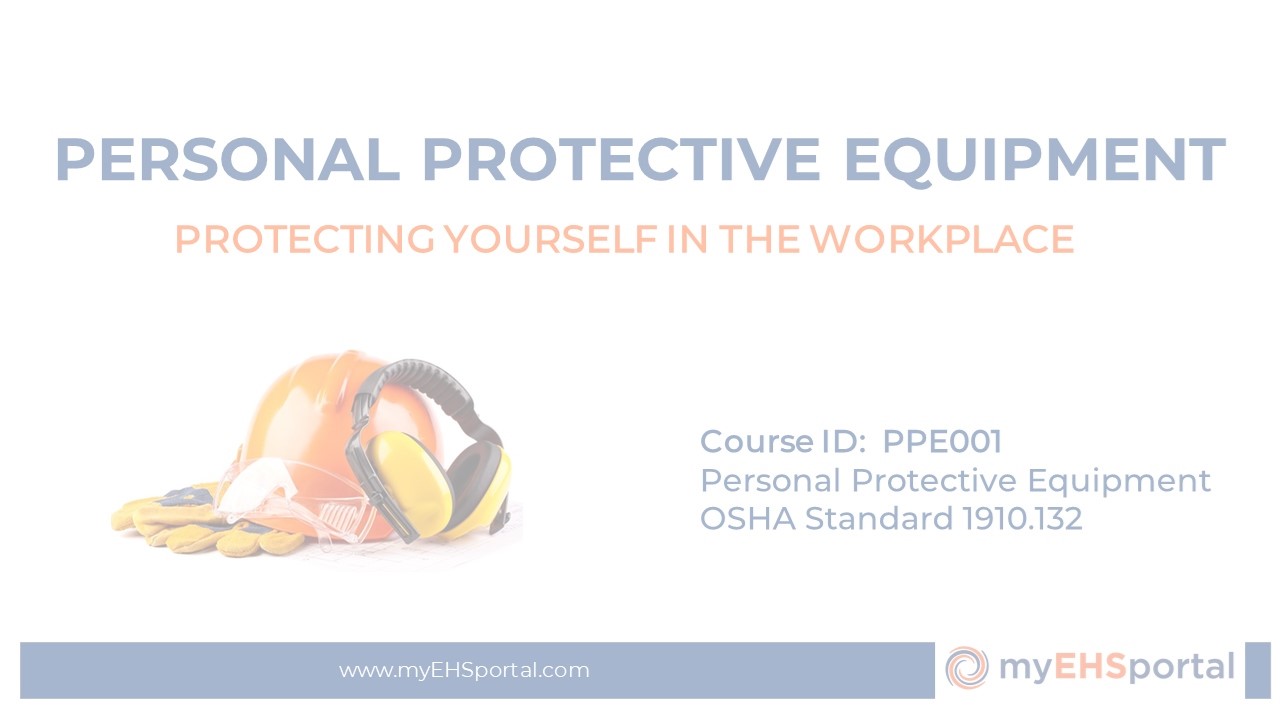 PERSONAL PROTECTIVE EQUIPMENT

PROTECTING YOURSELF IN THE WORKPLACE

Course ID: PPE001
Personal Protective Equipment
OSHA Standard 1910.132

www.myEHSportal.com

myEHSportal